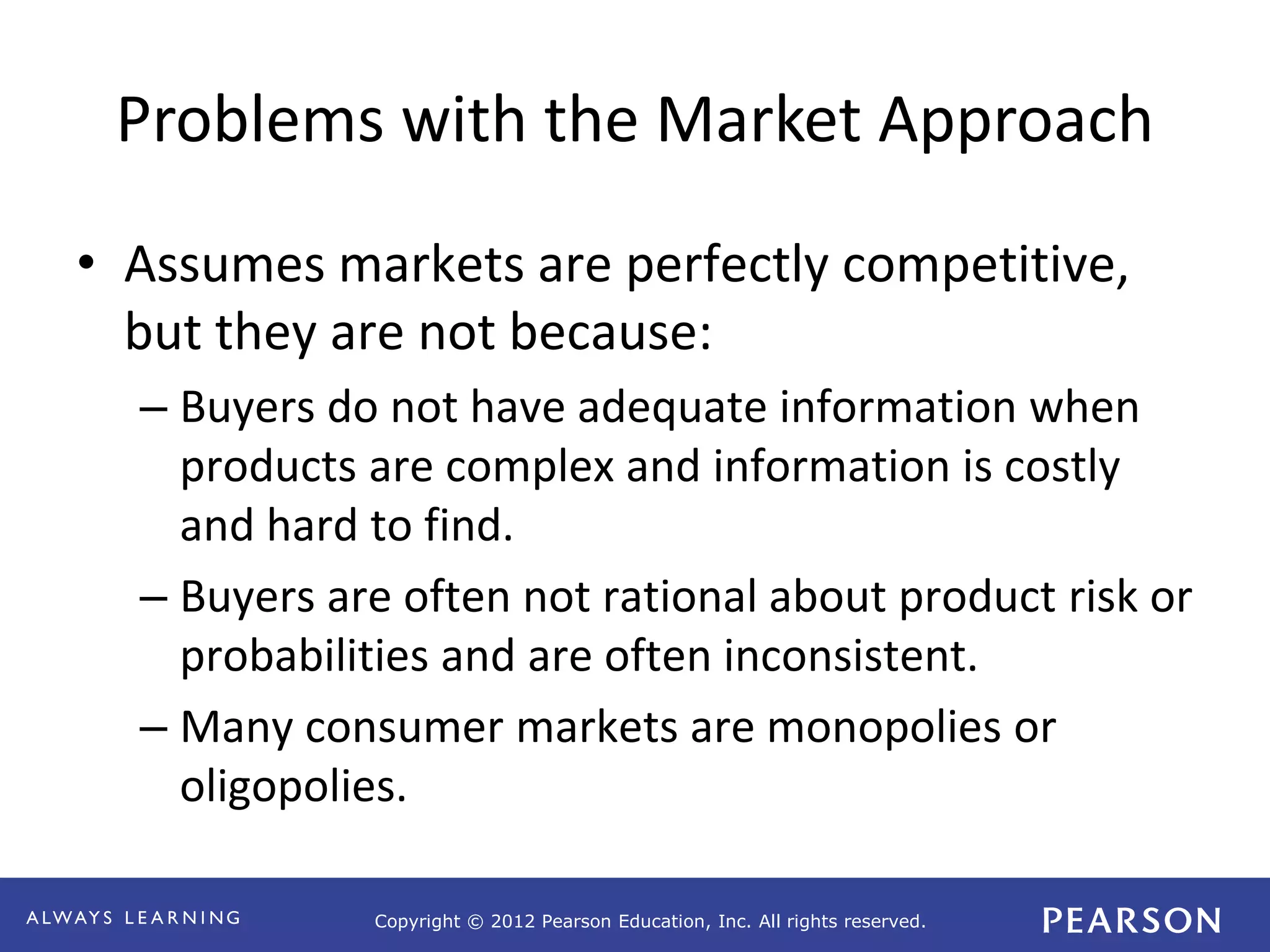 Problems with the Market Approach

• Assumes markets are perfectly competitive, but they are not because:

– Buyers do not have adequate information when products are complex and information is costly and hard to find.

– Buyers are often not rational about product risk or probabilities and are often inconsistent.

– Many consumer markets are monopolies or oligopolies.

ALWAYS LEARNING

Copyright © 2012 Pearson Education, Inc. All rights reserved.

PEARSON